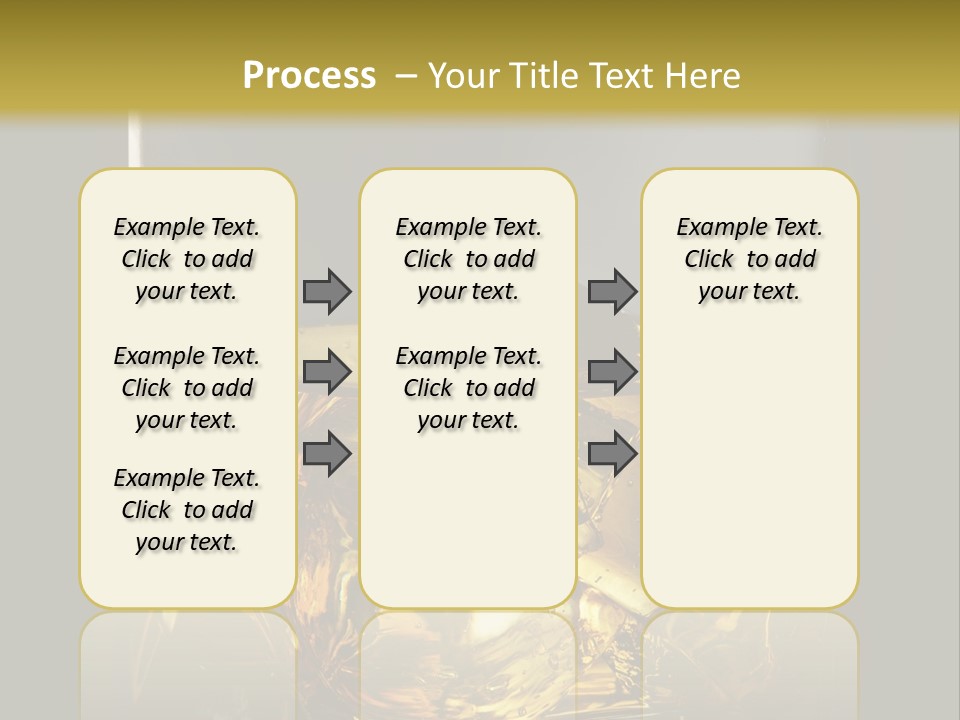 Process – Your Title Text Here

Example Text. Click to add your text.

Example Text. Click to add your text.

Example Text. Click to add your text.

Example Text. Click to add your text.

Example Text. Click to add your text.

Example Text. Click to add your text.